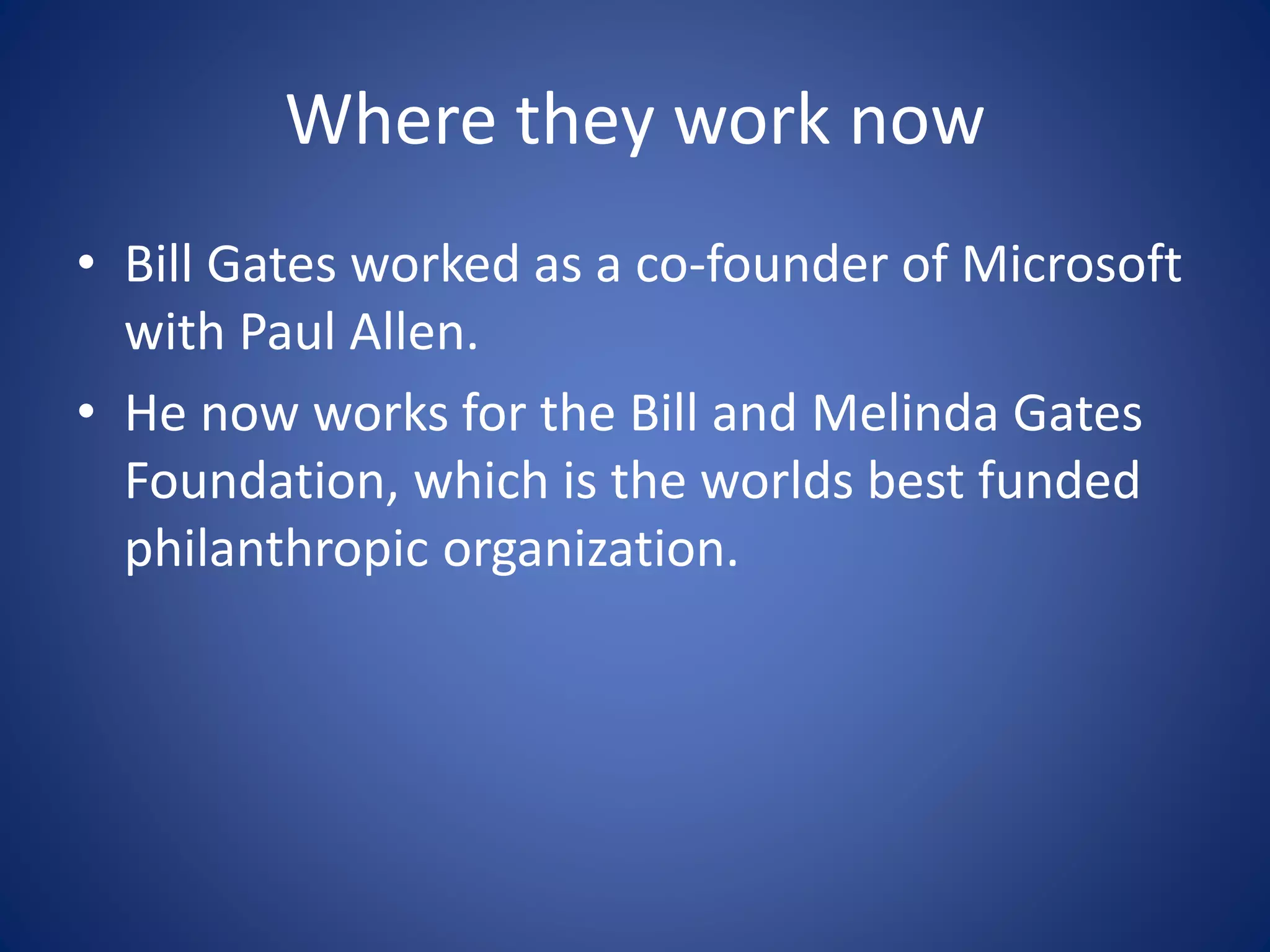 Where they work now

• Bill Gates worked as a co-founder of Microsoft with Paul Allen.

• He now works for the Bill and Melinda Gates Foundation, which is the worlds best funded philanthropic organization.